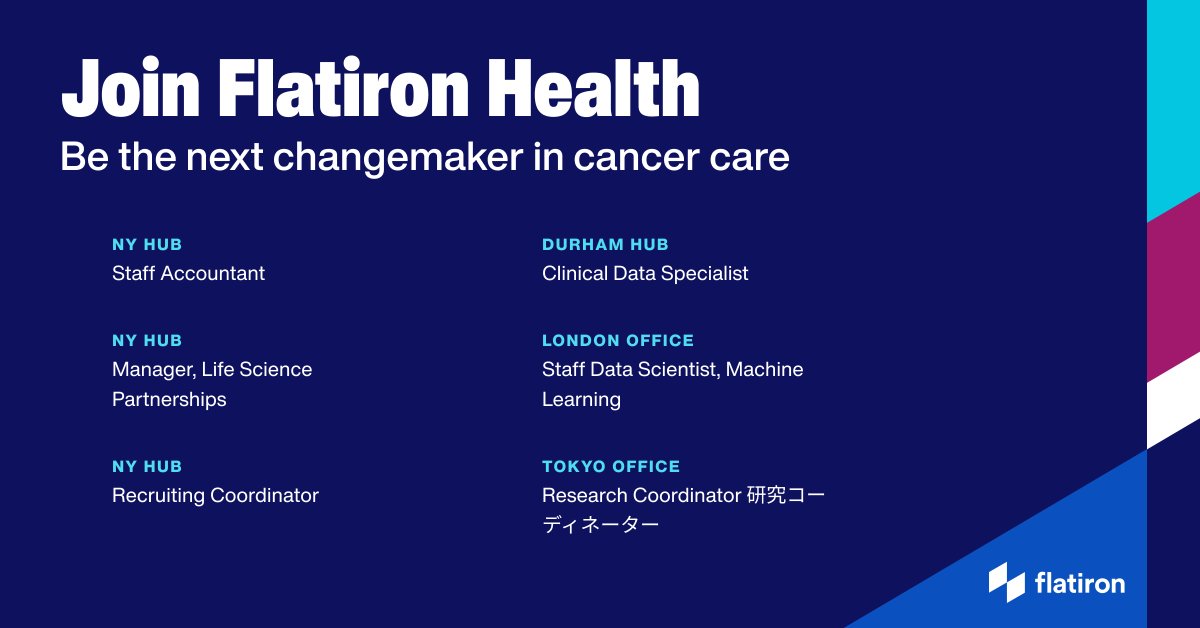 Join Flatiron Health
Be the next changemaker in cancer care

NY HUB
Staff Accountant

NY HUB
Manager, Life Science Partnerships

NY HUB
Recruiting Coordinator

DURHAM HUB
Clinical Data Specialist

LONDON OFFICE
Staff Data Scientist, Machine Learning

TOKYO OFFICE
Research Coordinator 研究コーディネーター

flatiron